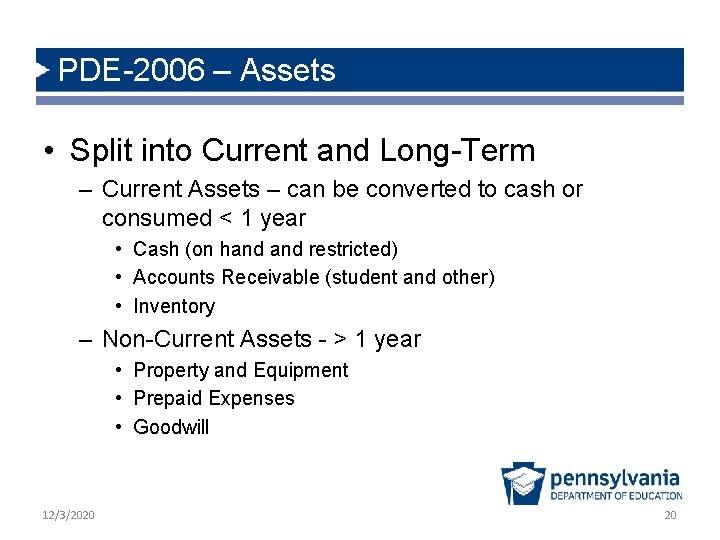 PDE-2006 – Assets

• Split into Current and Long-Term
– Current Assets – can be converted to cash or consumed < 1 year
• Cash (on hand and restricted)
• Accounts Receivable (student and other)
• Inventory
– Non-Current Assets - > 1 year
• Property and Equipment
• Prepaid Expenses
• Goodwill

pennsylvania
DEPARTMENT OF EDUCATION

12/3/2020

20